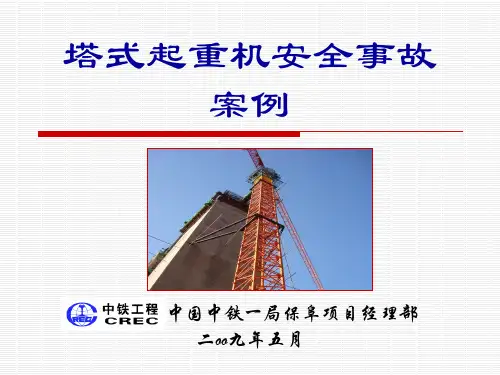 塔式起重机安全事故案例

CREC
中铁工程
CREC

中国中铁一局保阜项目经理部
二oo九年五月